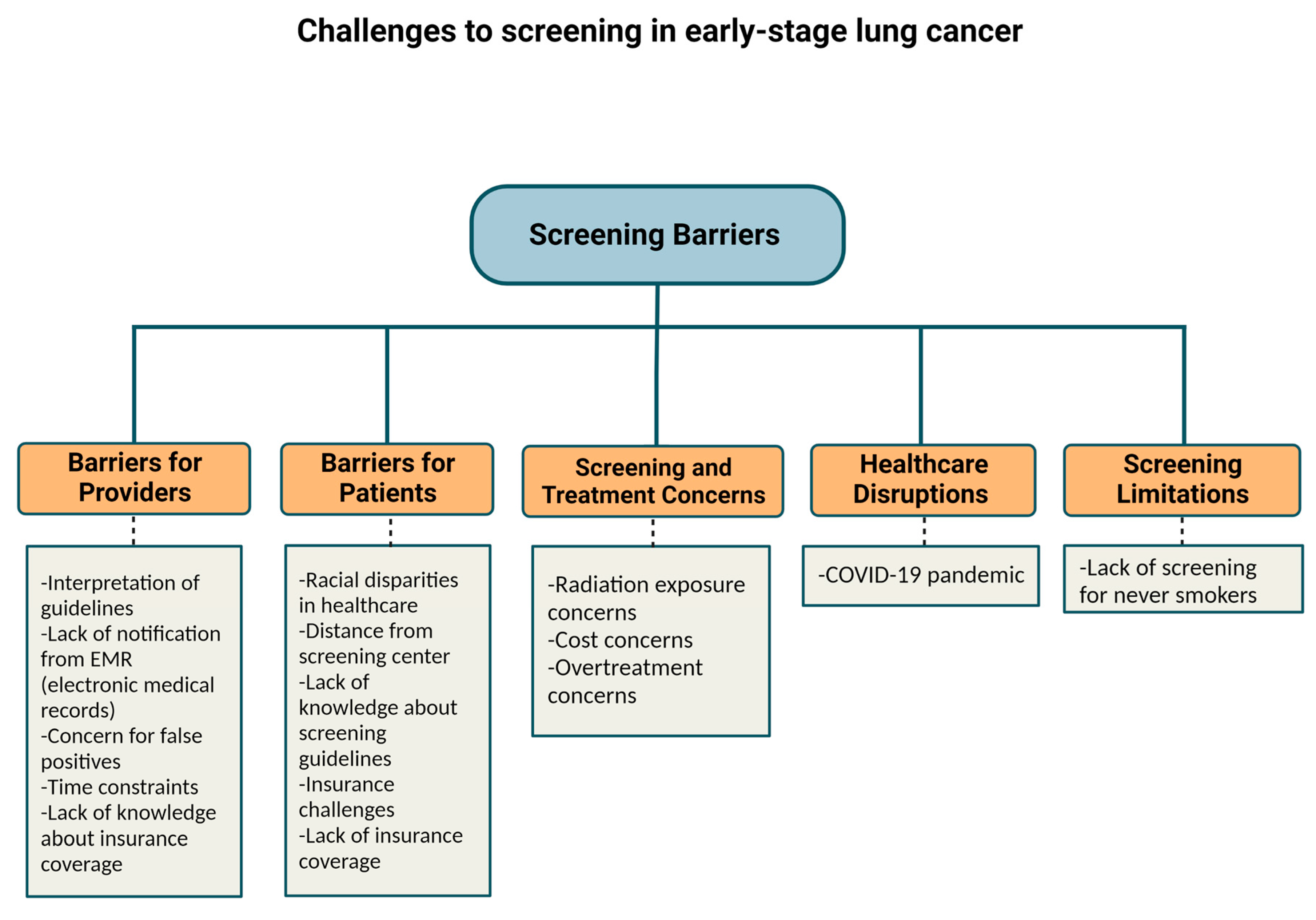 Challenges to screening in early-stage lung cancer

Screening Barriers

Barriers for Providers

-Interpretation of guidelines
-Lack of notification from EMR (electronic medical records)
-Concern for false positives
-Time constraints
-Lack of knowledge about insurance coverage

Barriers for Patients

-Racial disparities in healthcare
-Distance from screening center
-Lack of knowledge about screening guidelines
-Insurance challenges
-Lack of insurance coverage

Screening and Treatment Concerns

-Radiation exposure concerns
-Cost concerns
-Overtreatment concerns

Healthcare Disruptions

-COVID-19 pandemic

Screening Limitations

-Lack of screening for never smokers